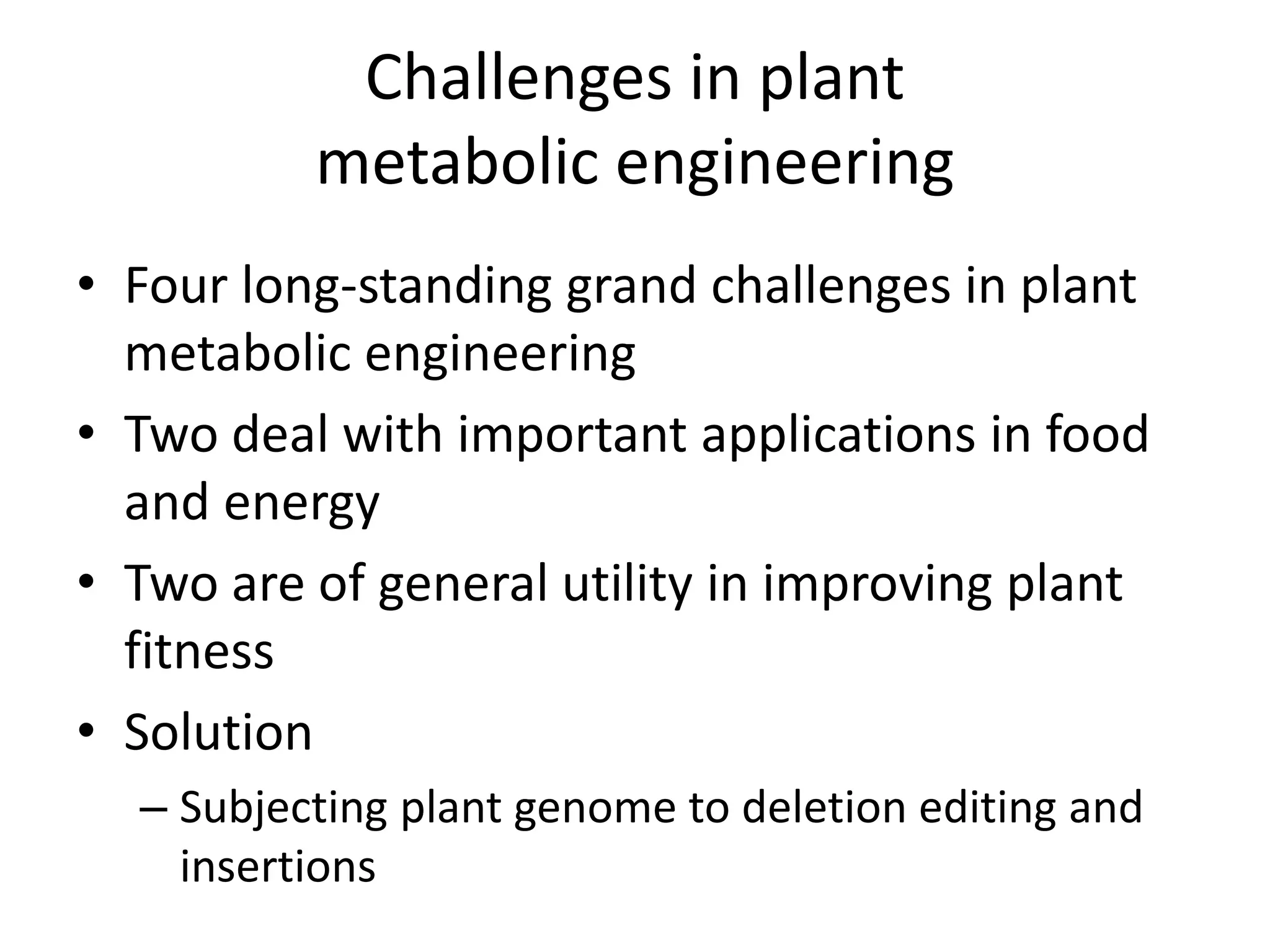 Challenges in plant metabolic engineering

• Four long-standing grand challenges in plant metabolic engineering
• Two deal with important applications in food and energy
• Two are of general utility in improving plant fitness
• Solution
– Subjecting plant genome to deletion editing and insertions